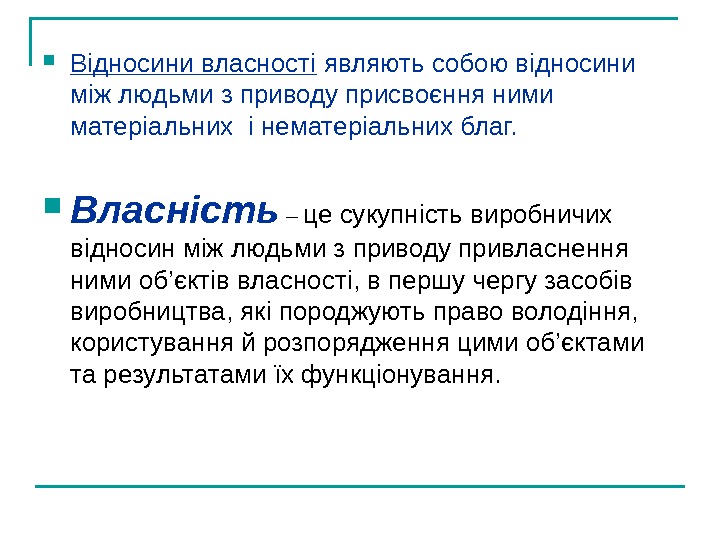 Відносини власності являють собою відносини між людьми з приводу присвоєння ними матеріальних  і нематеріальних благ.

Власність – це сукупність виробничих відносин між людьми з приводу привласнення ними об’єктів власності, в першу чергу засобів виробництва, які породжують право володіння, користування й розпорядження цими об’єктами та результатами їх функціонування.